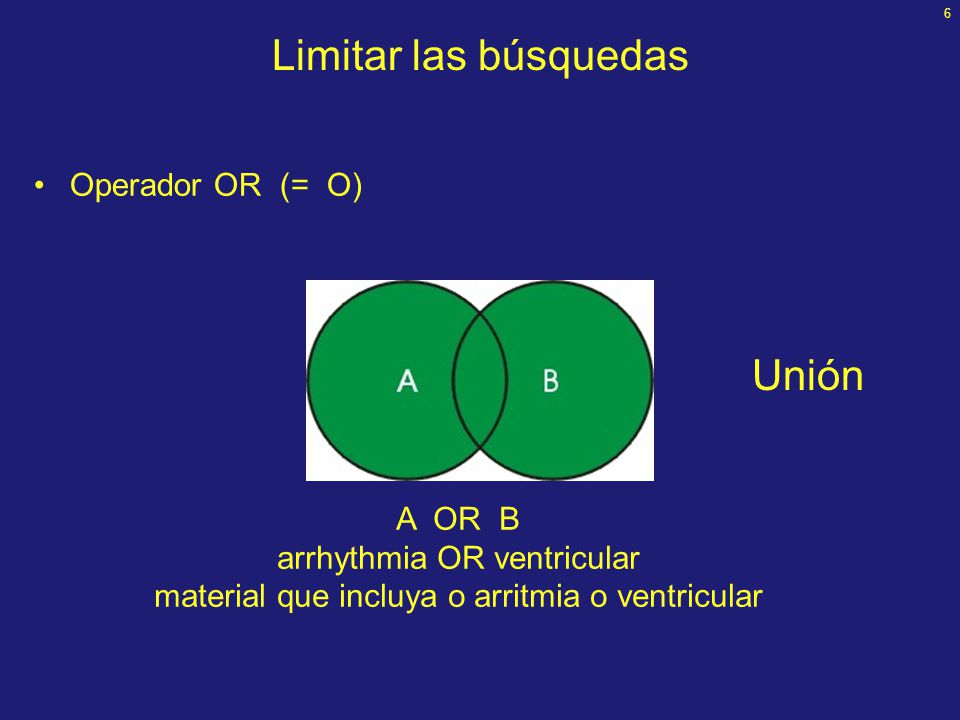 6

Limitar las búsquedas

• Operador OR (= O)

A

B

Unión

A OR B
arrhythmia OR ventricular
material que incluya o arritmia o ventricular